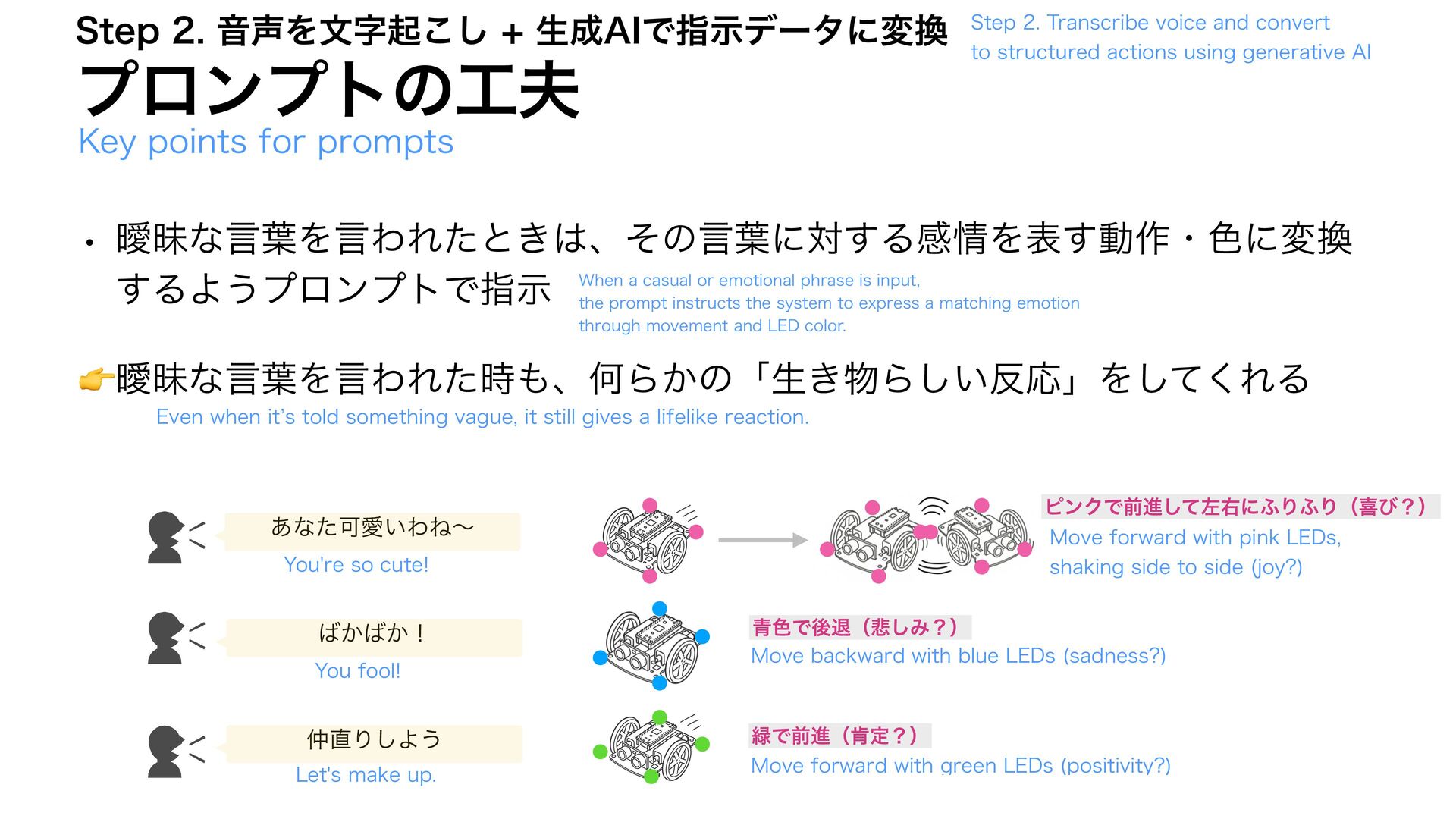 Step 2. 音声を文字起こし + 生成AIで指示データに変換

Step 2. Transcribe voice and convert to structured actions using generative AI

プロンプトの工夫

Key points for prompts

• 曖昧な言葉を言われたときは、その言葉に対する感情を表す動作・色に変換するようプロンプトで指示

When a casual or emotional phrase is input, the prompt instructs the system to express a matching emotion through movement and LED color.

👉曖昧な言葉を言われた時も、何らかの「生き物らしい反応」をしてくれる

Even when it's told something vague, it still gives a lifelike reaction.

あなた可愛いわね〜

You're so cute!

ピンクで前進して左右にふりふり（喜び？）

Move forward with pink LEDs, shaking side to side (joy?)

ばかばか！

You fool!

青色で後退（悲しみ？）

Move backward with blue LEDs (sadness?)

仲直りしよう

Let's make up.

緑で前進（肯定？）

Move forward with green LEDs (positivity?)